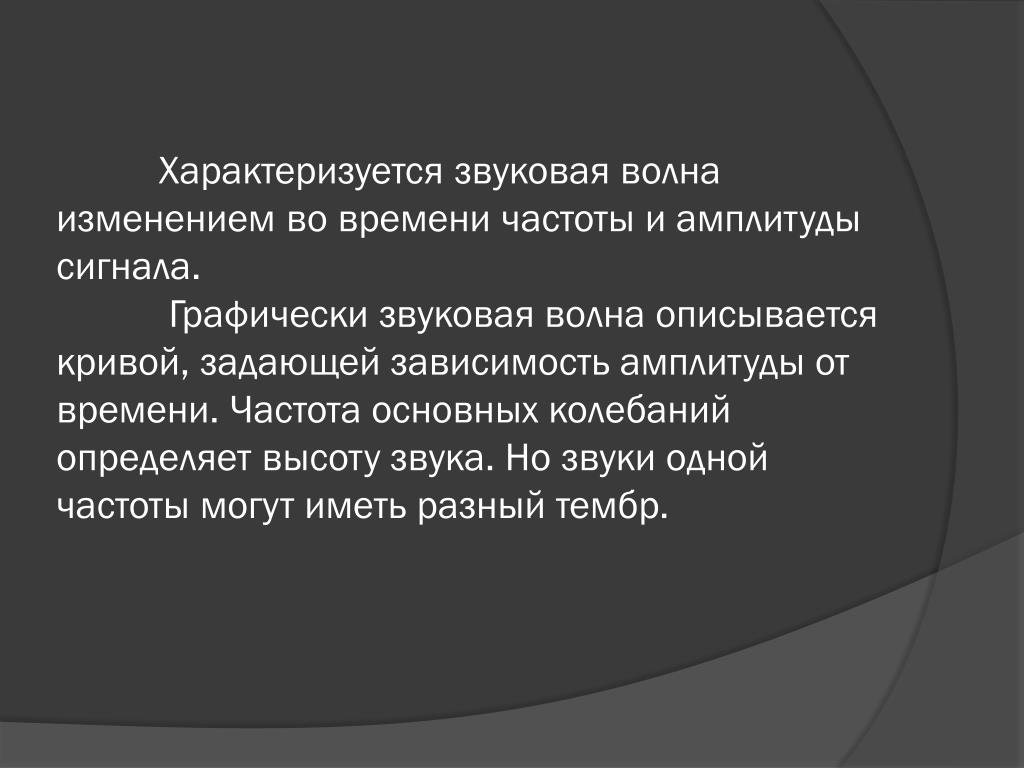 Характеризуется звуковая волна изменением во времени частоты и амплитуды сигнала.

Графически звуковая волна описывается кривой, задающей зависимость амплитуды от времени. Частота основных колебаний определяет высоту звука. Но звуки одной частоты могут иметь разный тембр.